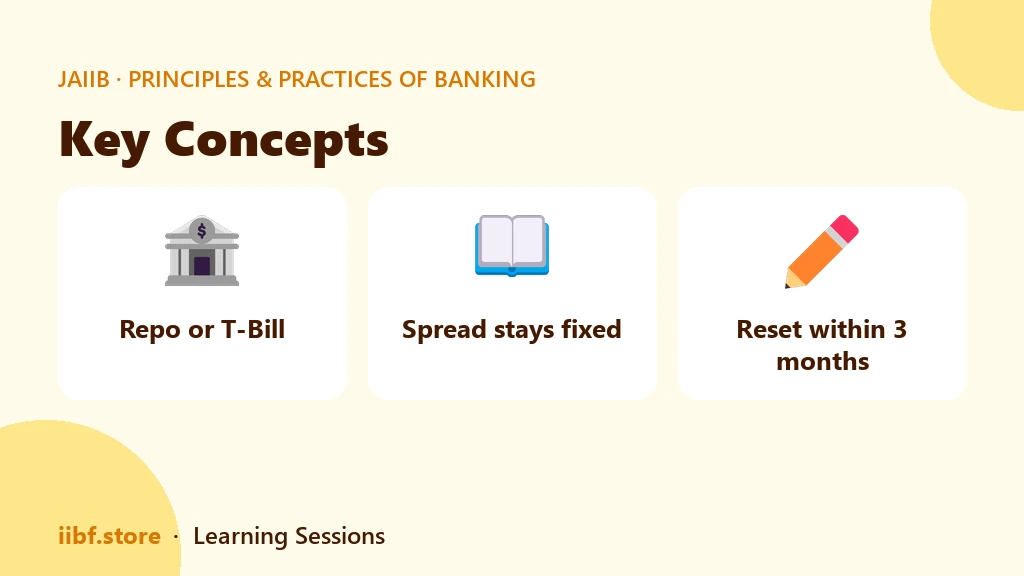 JAIIB · PRINCIPLES & PRACTICES OF BANKING

Key Concepts

$

Repo or T-Bill

Spread stays fixed

Reset within 3 months

iibf.store · Learning Sessions